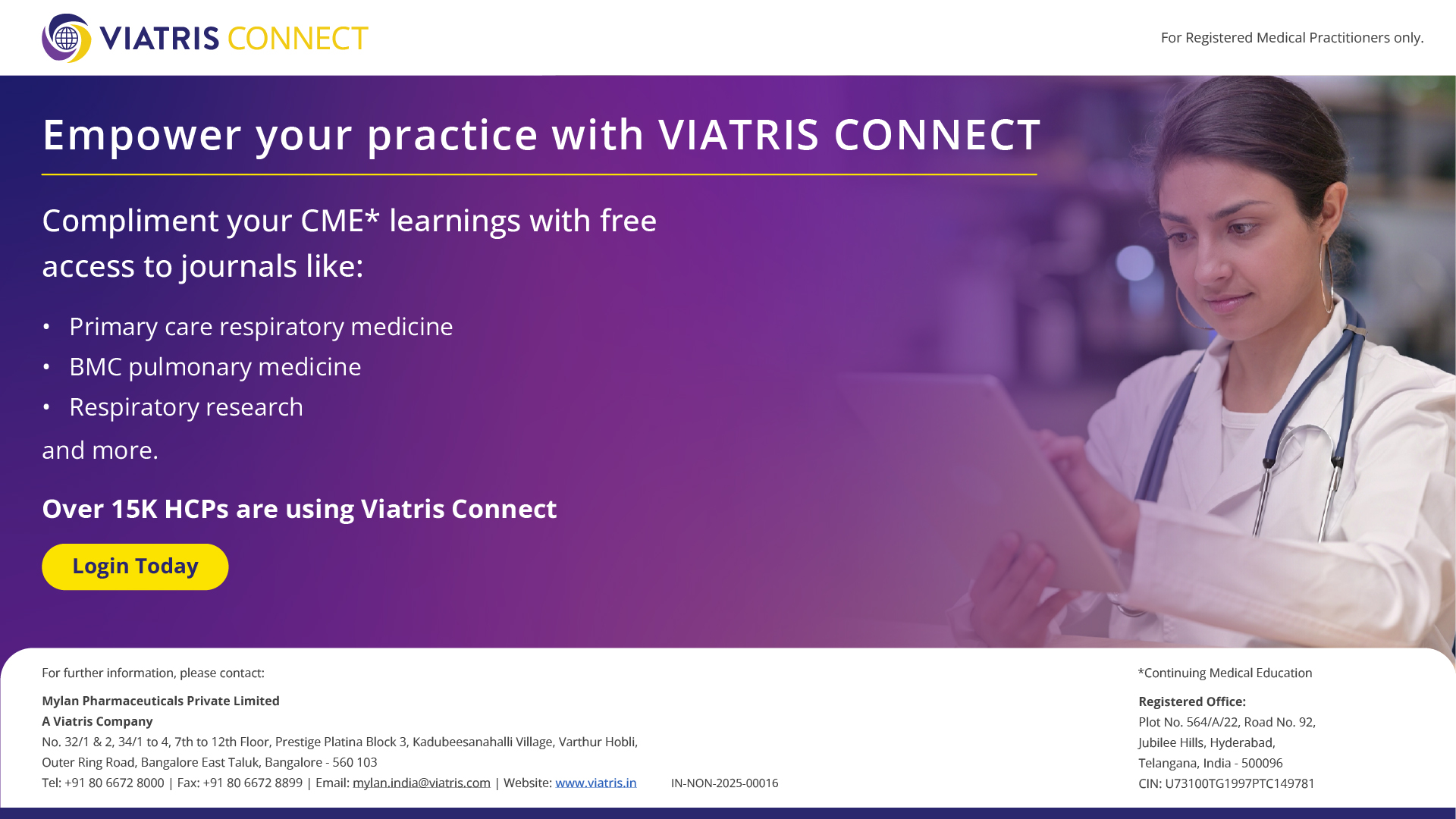 VIATRIS CONNECT

For Registered Medical Practitioners only.

Empower your practice with VIATRIS CONNECT

Compliment your CME* learnings with free access to journals like:

• Primary care respiratory medicine
• BMC pulmonary medicine
• Respiratory research

and more.

Over 15K HCPs are using Viatris Connect

Login Today

For further information, please contact:

Mylan Pharmaceuticals Private Limited
A Viatris Company
No. 32/1 & 2, 34/1 to 4, 7th to 12th Floor, Prestige Platina Block 3, Kadubeesanahalli Village, Varthur Hobli, Outer Ring Road, Bangalore East Taluk, Bangalore - 560 103
Tel: +91 80 6672 8000 | Fax: +91 80 6672 8899 | Email: mylan.india@viatris.com | Website: www.viatris.in

IN-NON-2025-00016

*Continuing Medical Education

Registered Office:
Plot No. 564/A/22, Road No. 92,
Jubilee Hills, Hyderabad,
Telangana, India - 500096
CIN: U73100TG1997PTC149781